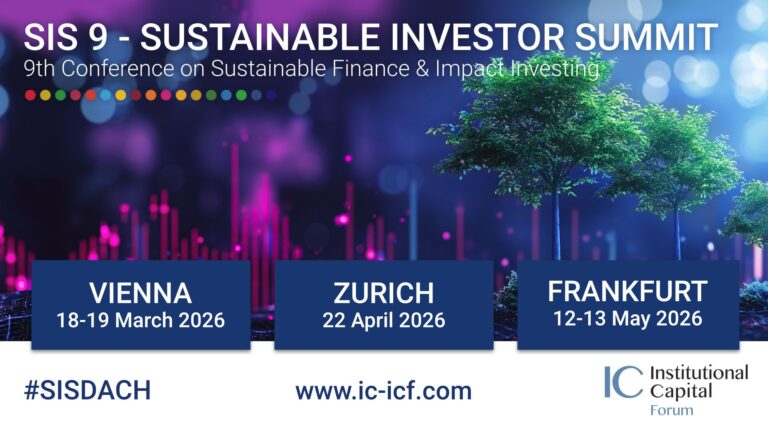 SIS 9 - SUSTAINABLE INVESTOR SUMMIT
9th Conference on Sustainable Finance & Impact Investing

VIENNA
18-19 March 2026

ZURICH
22 April 2026

FRANKFURT
12-13 May 2026

#SISDACH

www.ic-icf.com

IC Institutional Capital Forum